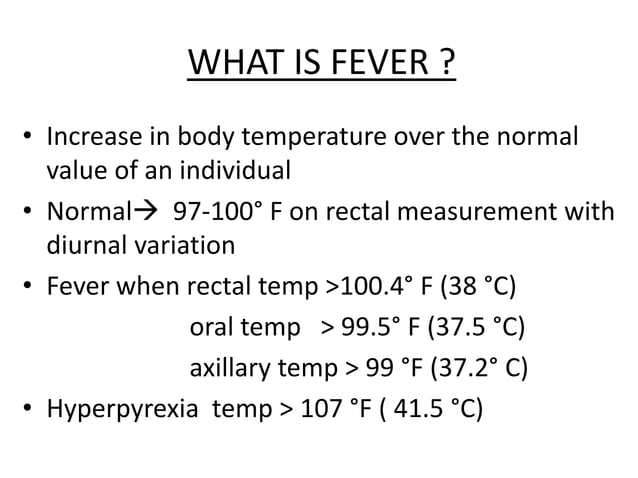 WHAT IS FEVER ?

• Increase in body temperature over the normal value of an individual

• Normal→ 97-100° F on rectal measurement with diurnal variation

• Fever when rectal temp >100.4° F (38 °C)

oral temp > 99.5° F (37.5 °C)

axillary temp > 99 °F (37.2° C)

• Hyperpyrexia temp > 107 °F ( 41.5 °C)